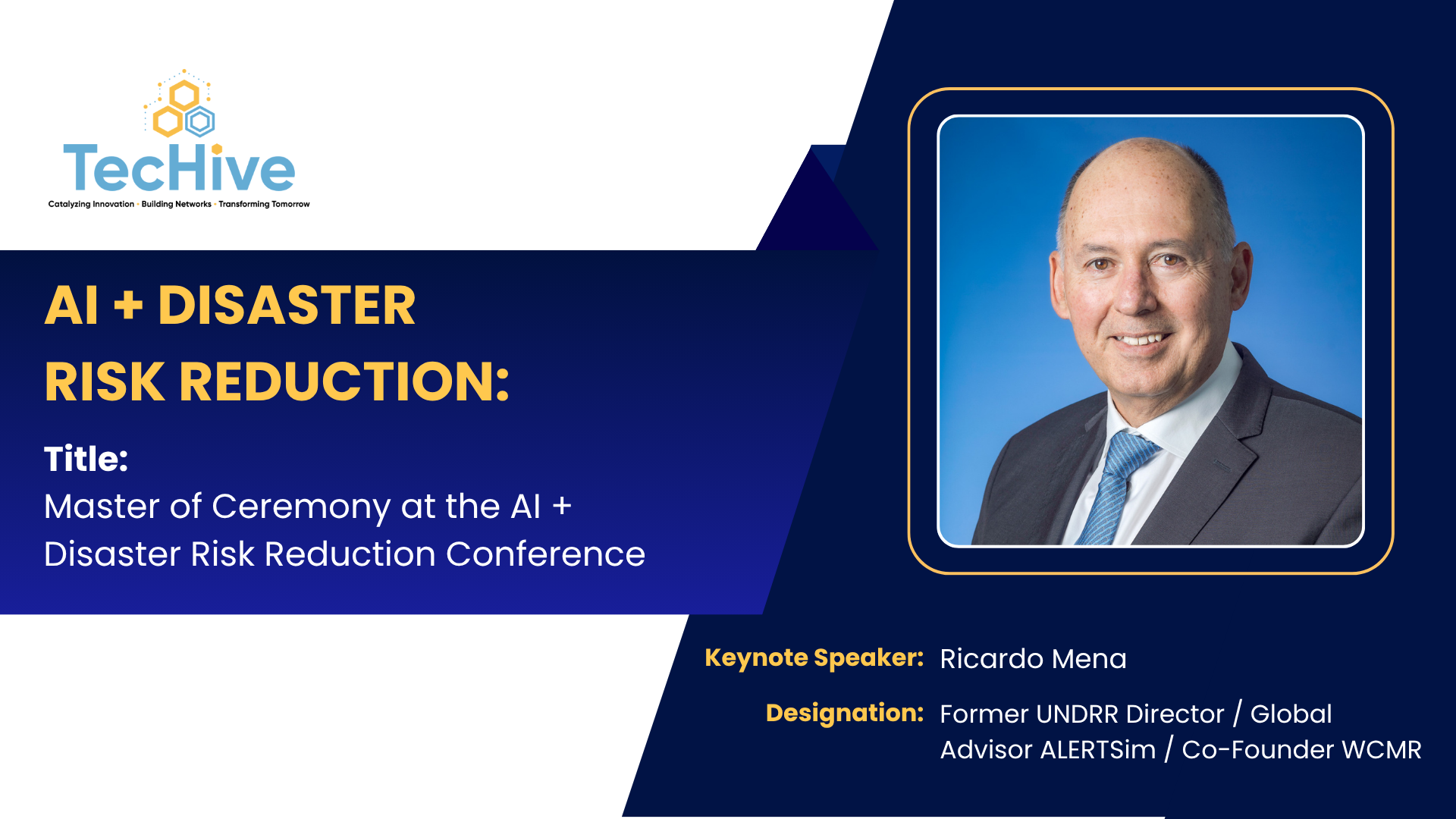 TecHive
Catalyzing Innovation · Building Networks · Transforming Tomorrow

AI + DISASTER RISK REDUCTION:

Title:
Master of Ceremony at the AI + Disaster Risk Reduction Conference

Keynote Speaker: Ricardo Mena

Designation: Former UNDRR Director / Global Advisor ALERTSim / Co-Founder WCMR